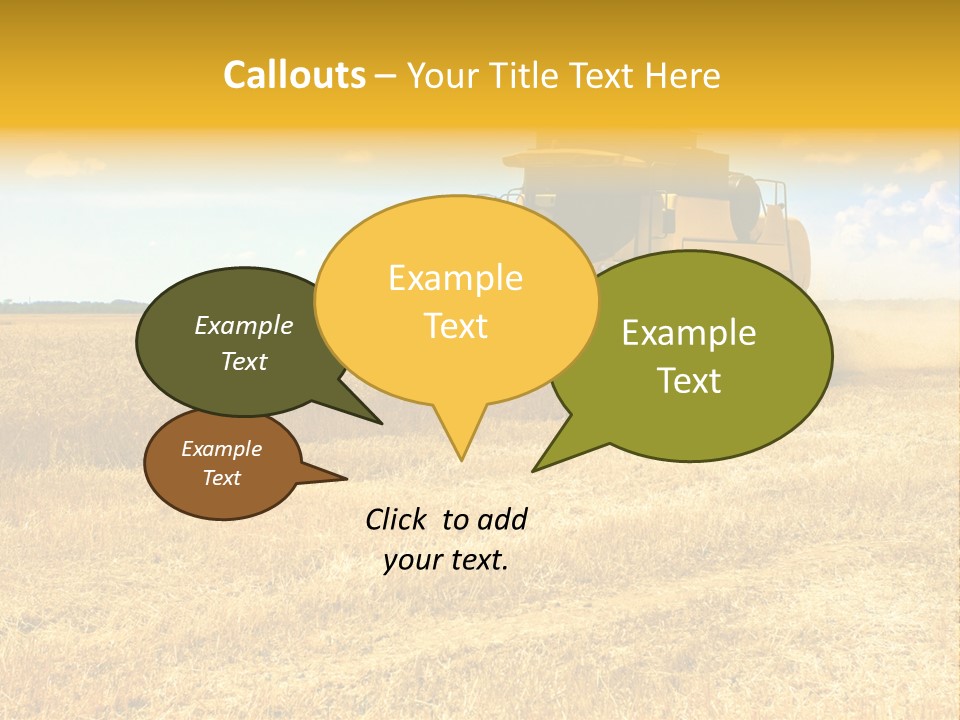 Callouts – Your Title Text Here

Example Text

Example Text

Example Text

Example Text

Click to add your text.